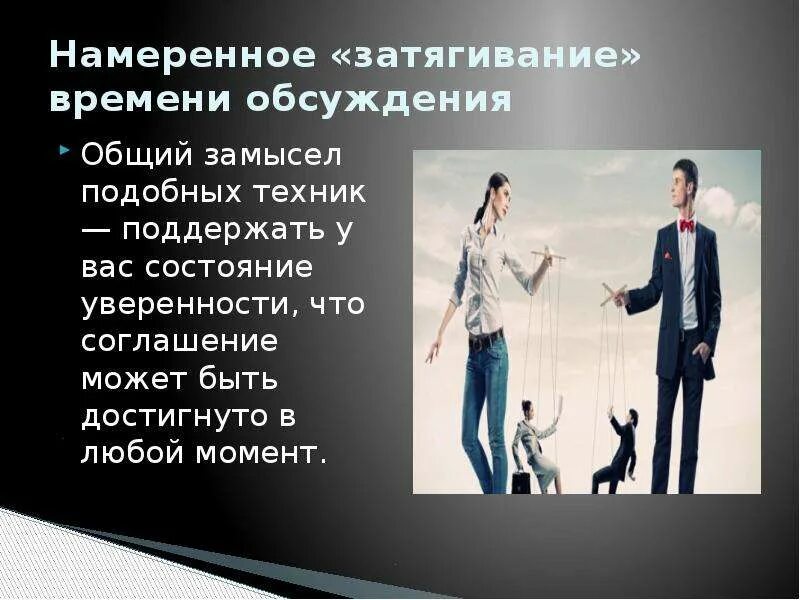 Намеренное «затягивание» времени обсуждения

Общий замысел подобных техник — поддержать у вас состояние уверенности, что соглашение может быть достигнуто в любой момент.